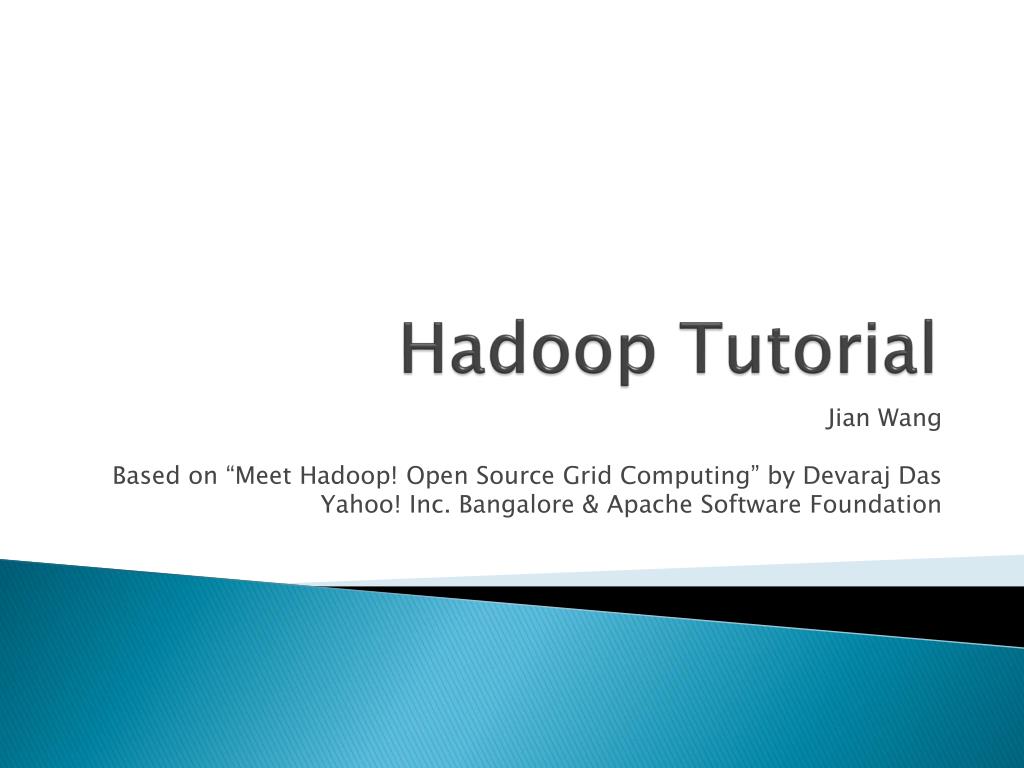 Hadoop Tutorial

Jian Wang

Based on “Meet Hadoop! Open Source Grid Computing” by Devaraj Das
Yahoo! Inc. Bangalore & Apache Software Foundation